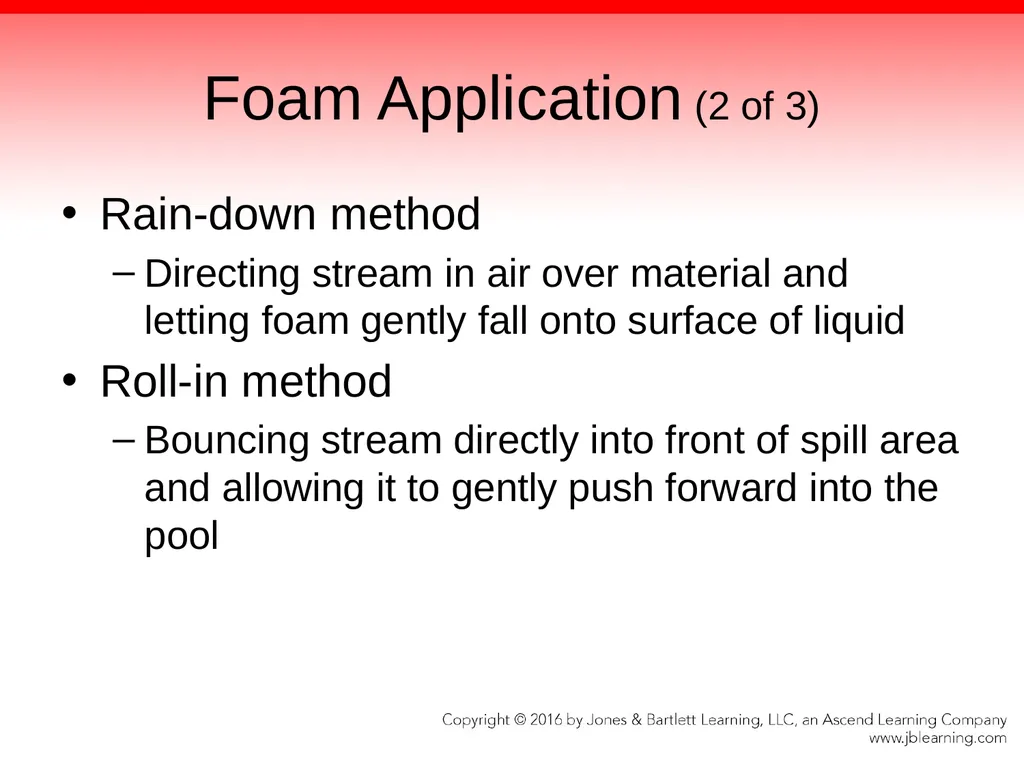 Foam Application (2 of 3)

• Rain-down method
– Directing stream in air over material and letting foam gently fall onto surface of liquid

• Roll-in method
– Bouncing stream directly into front of spill area and allowing it to gently push forward into the pool

Copyright © 2016 by Jones & Bartlett Learning, LLC, an Ascend Learning Company
www.jblearning.com